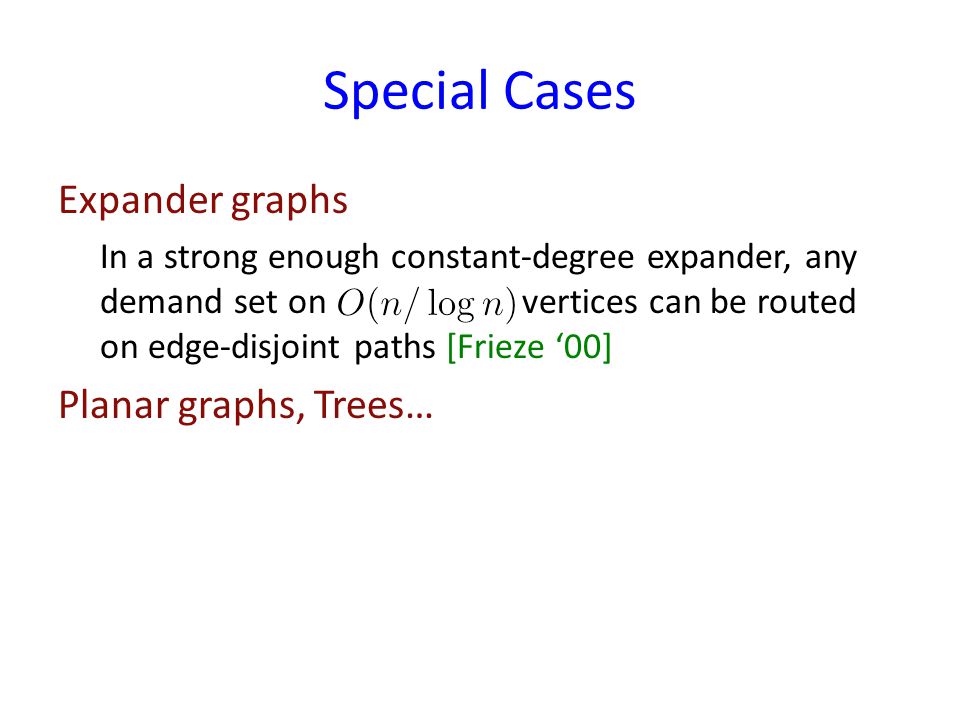 Special Cases

Expander graphs

In a strong enough constant-degree expander, any demand set on $O(n/\log n)$ vertices can be routed on edge-disjoint paths [Frieze ‘00]

Planar graphs, Trees…